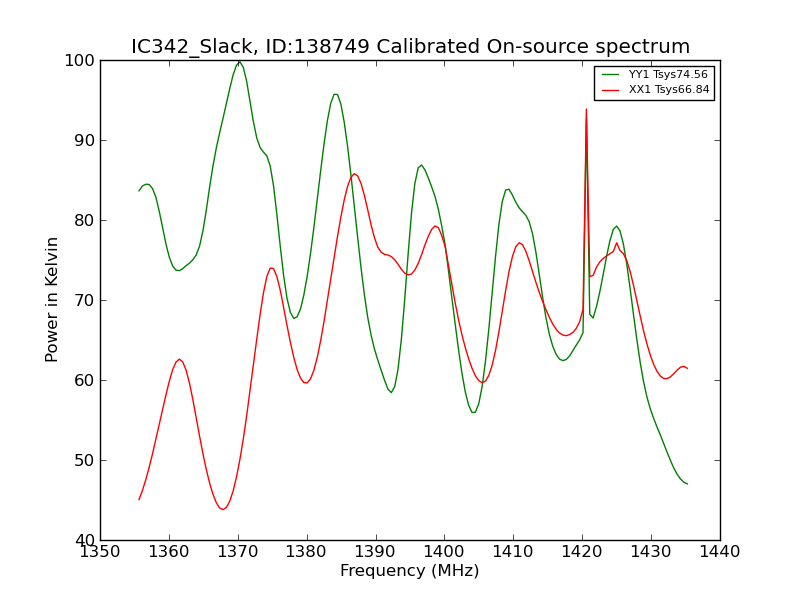 IC342_Slack, ID:138749 Calibrated On-source spectrum

YY1 Tsys74.56
XX1 Tsys66.84

Power in Kelvin

100
90
80
70
60
50
40

1350 1360 1370 1380 1390 1400 1410 1420 1430 1440

Frequency (MHz)